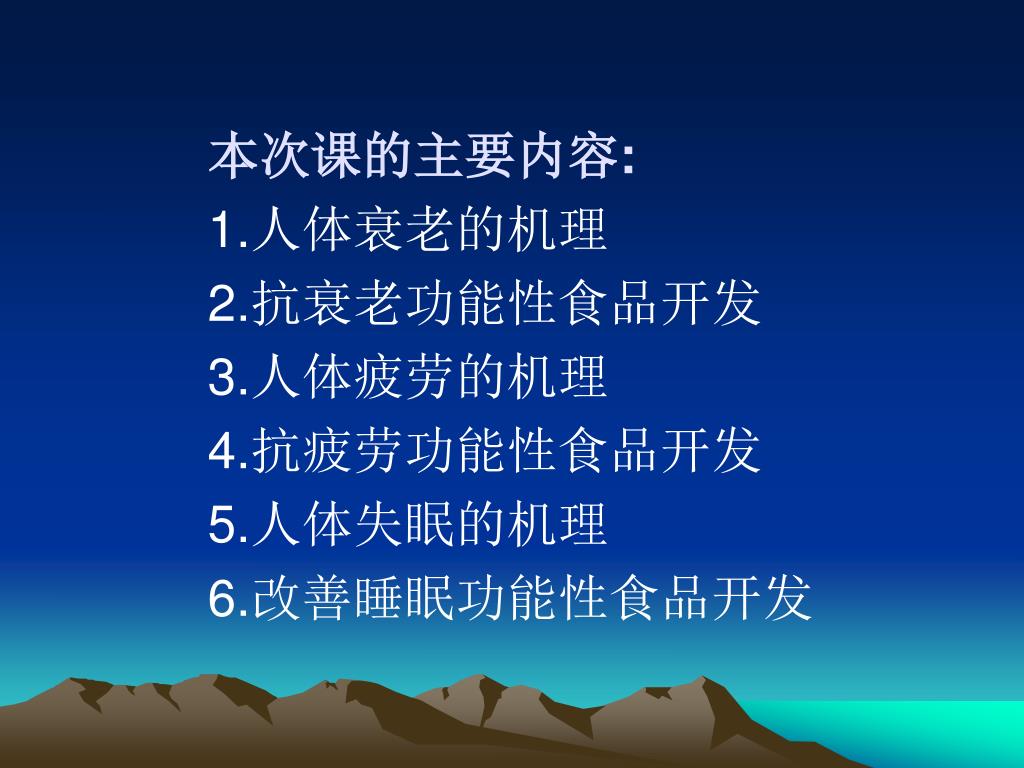 本次课的主要内容:
1.人体衰老的机理
2.抗衰老功能性食品开发
3.人体疲劳的机理
4.抗疲劳功能性食品开发
5.人体失眠的机理
6.改善睡眠功能性食品开发